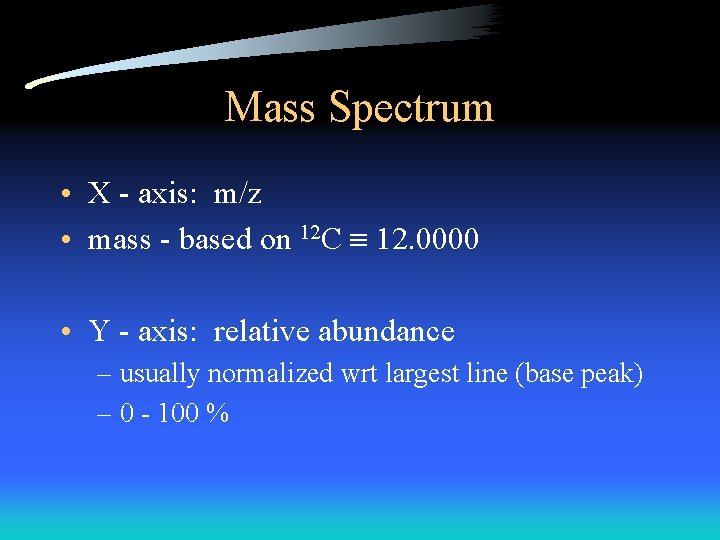 Mass Spectrum

• X - axis: m/z
• mass - based on $^{12}C \equiv 12.0000$

• Y - axis: relative abundance
– usually normalized wrt largest line (base peak)
– 0 - 100 %